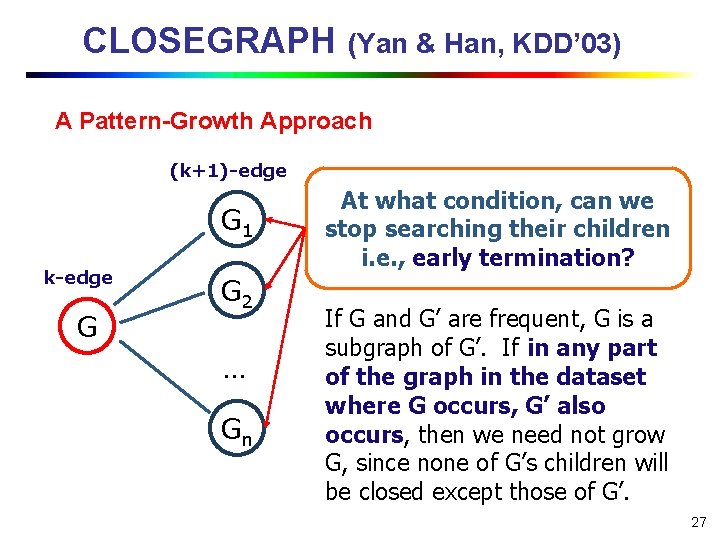 CLOSEGRAPH (Yan & Han, KDD'03)

A Pattern-Growth Approach

(k+1)-edge

k-edge

G

$G_1$

$G_2$

...

$G_n$

At what condition, can we stop searching their children i.e., early termination?

If G and G' are frequent, G is a subgraph of G'. If in any part of the graph in the dataset where G occurs, G' also occurs, then we need not grow G, since none of G's children will be closed except those of G'.

27